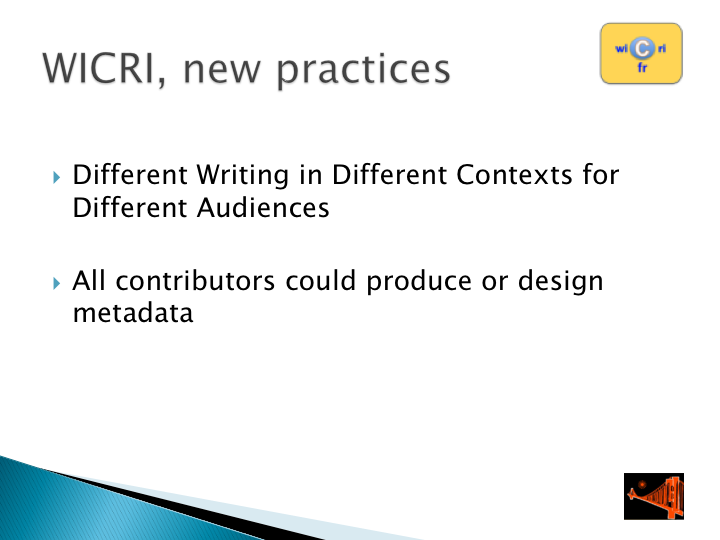 WICRI, new practices

wi C ri
fr

Different Writing in Different Contexts for Different Audiences

All contributors could produce or design metadata